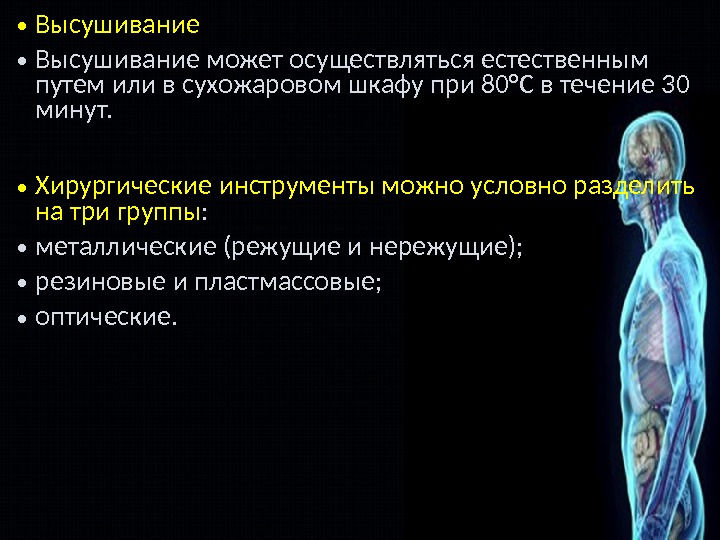 • Высушивание

• Высушивание может осуществляться естественным путем или в сухожаровом шкафу при 80°С в течение 30 минут.

• Хирургические инструменты можно условно разделить на три группы:

• металлические (режущие и нережущие);

• резиновые и пластмассовые;

• оптические.